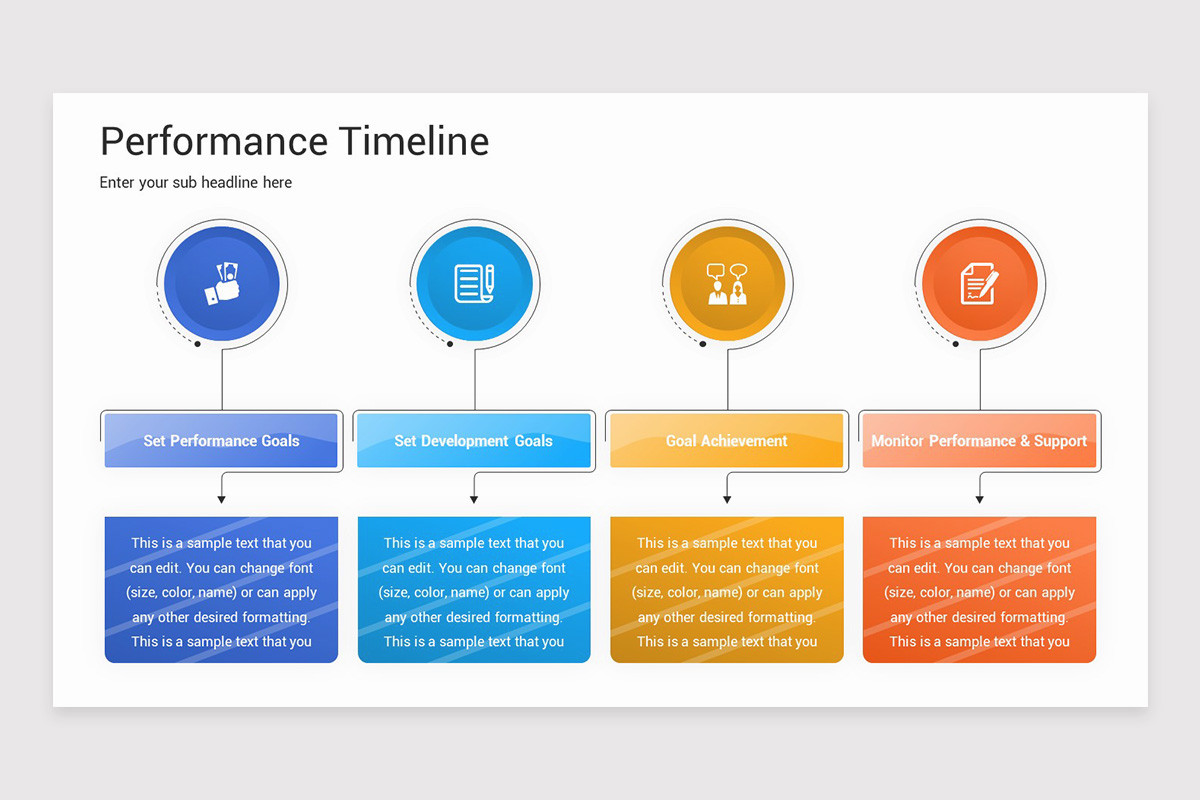 Performance Timeline

Enter your sub headline here

Set Performance Goals

This is a sample text that you can edit. You can change font (size, color, name) or can apply any other desired formatting. This is a sample text that you

Set Development Goals

This is a sample text that you can edit. You can change font (size, color, name) or can apply any other desired formatting. This is a sample text that you

Goal Achievement

This is a sample text that you can edit. You can change font (size, color, name) or can apply any other desired formatting. This is a sample text that you

Monitor Performance & Support

This is a sample text that you can edit. You can change font (size, color, name) or can apply any other desired formatting. This is a sample text that you